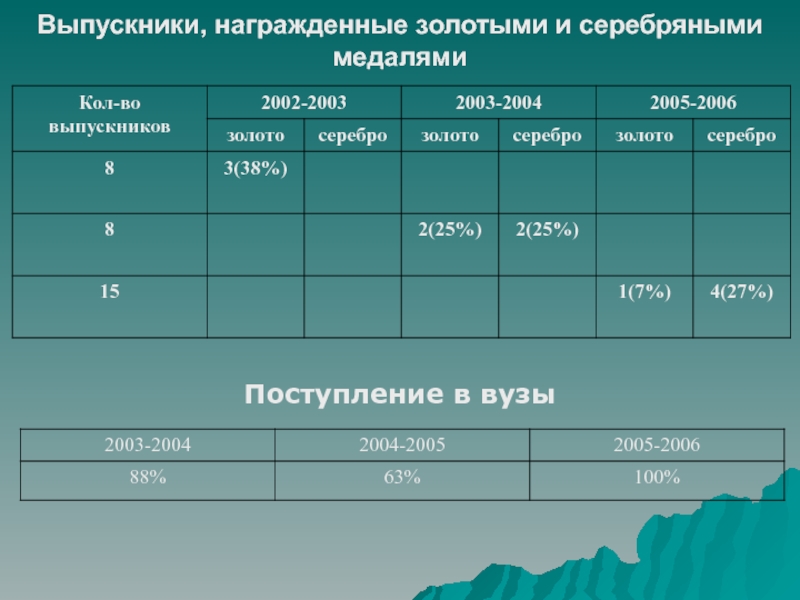 Выпускники, награжденные золотыми и серебряными медалями

| Кол-во выпускников | 2002-2003 | | 2003-2004 | | 2005-2006 | |
|---|---|---|---|---|---|---|
| | золото | серебро | золото | серебро | золото | серебро |
| 8 | 3(38%) | | | | | |
| 8 | | | 2(25%) | 2(25%) | | |
| 15 | | | | | 1(7%) | 4(27%) |

Поступление в вузы

| 2003-2004 | 2004-2005 | 2005-2006 |
|---|---|---|
| 88% | 63% | 100% |